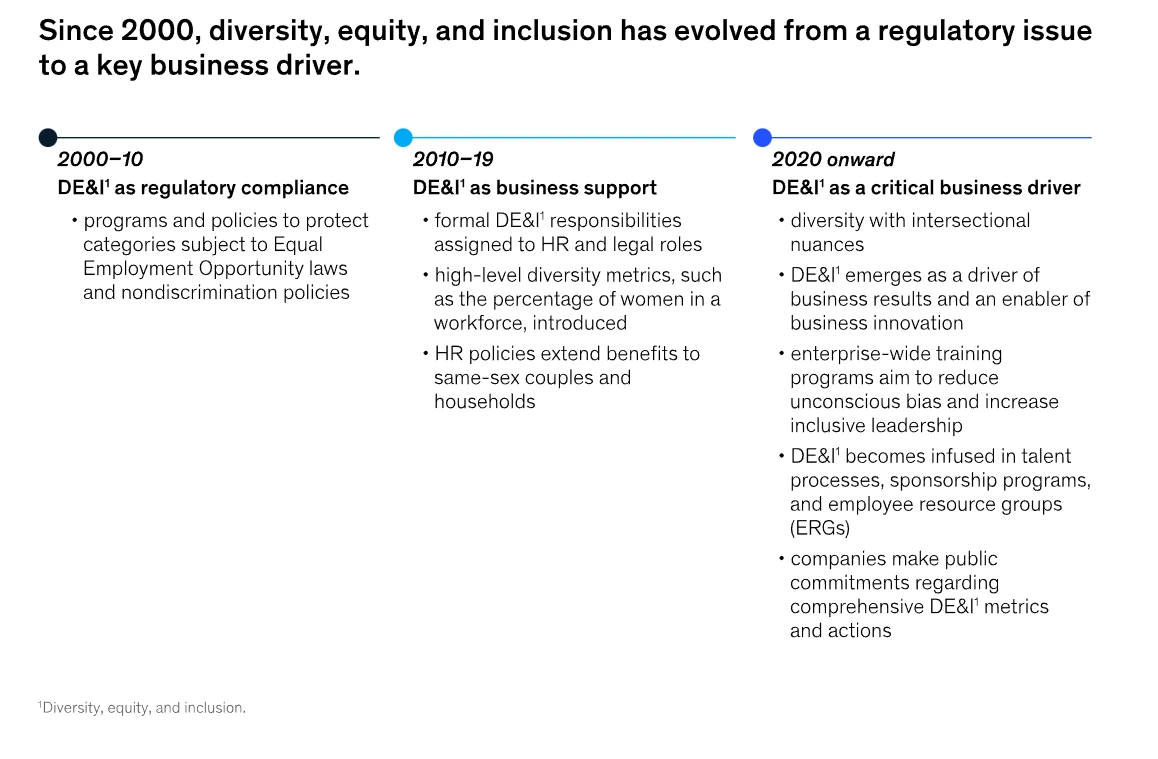 Since 2000, diversity, equity, and inclusion has evolved from a regulatory issue to a key business driver.

2000–10
DE&I$^1$ as regulatory compliance
• programs and policies to protect categories subject to Equal Employment Opportunity laws and nondiscrimination policies

2010–19
DE&I$^1$ as business support
• formal DE&I$^1$ responsibilities assigned to HR and legal roles
• high-level diversity metrics, such as the percentage of women in a workforce, introduced
• HR policies extend benefits to same-sex couples and households

2020 onward
DE&I$^1$ as a critical business driver
• diversity with intersectional nuances
• DE&I$^1$ emerges as a driver of business results and an enabler of business innovation
• enterprise-wide training programs aim to reduce unconscious bias and increase inclusive leadership
• DE&I$^1$ becomes infused in talent processes, sponsorship programs, and employee resource groups (ERGs)
• companies make public commitments regarding comprehensive DE&I$^1$ metrics and actions

$^1$Diversity, equity, and inclusion.